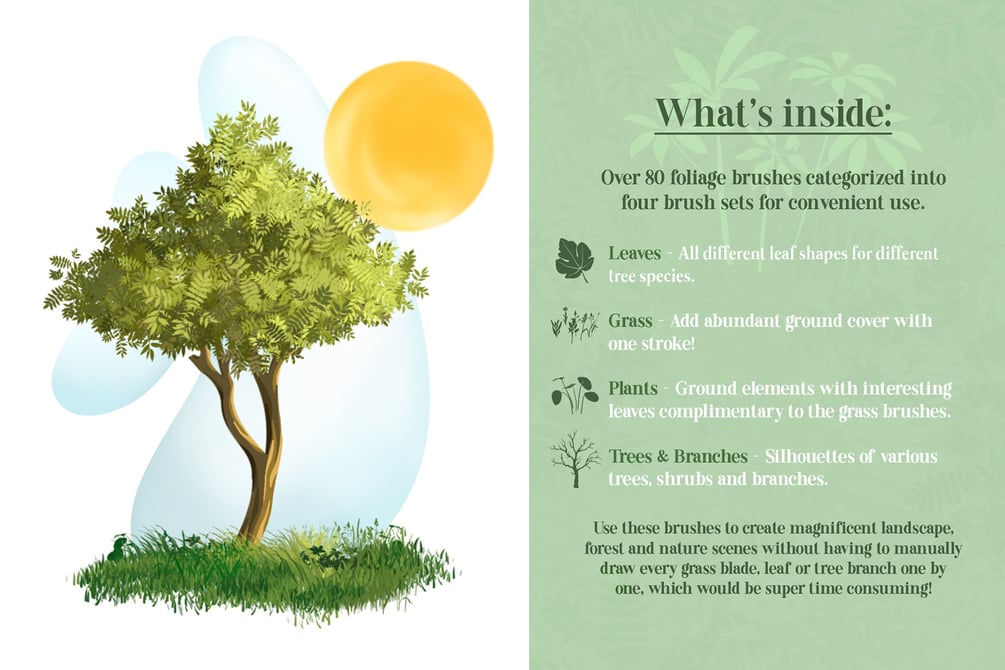 What's inside:

Over 80 foliage brushes categorized into four brush sets for convenient use.

Leaves - All different leaf shapes for different tree species.

Grass - Add abundant ground cover with one stroke!

Plants - Ground elements with interesting leaves complimentary to the grass brushes.

Trees & Branches - Silhouettes of various trees, shrubs and branches.

Use these brushes to create magnificent landscape, forest and nature scenes without having to manually draw every grass blade, leaf or tree branch one by one, which would be super time consuming!